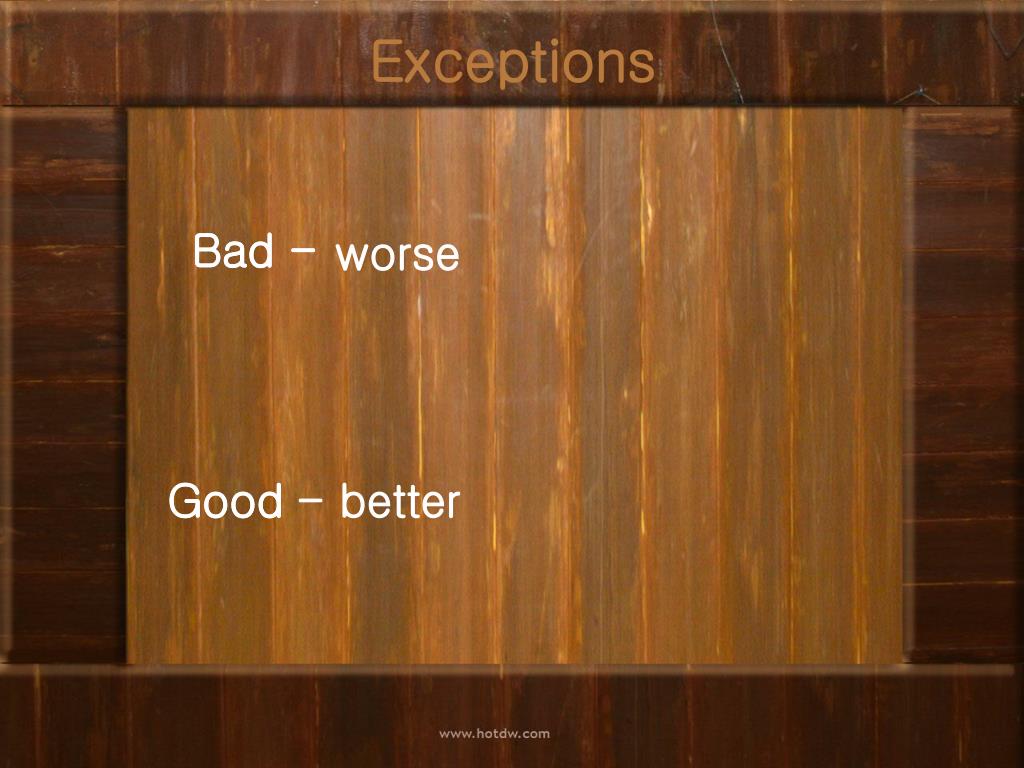 Exceptions

Bad – worse

Good – better

www.hotdw.com